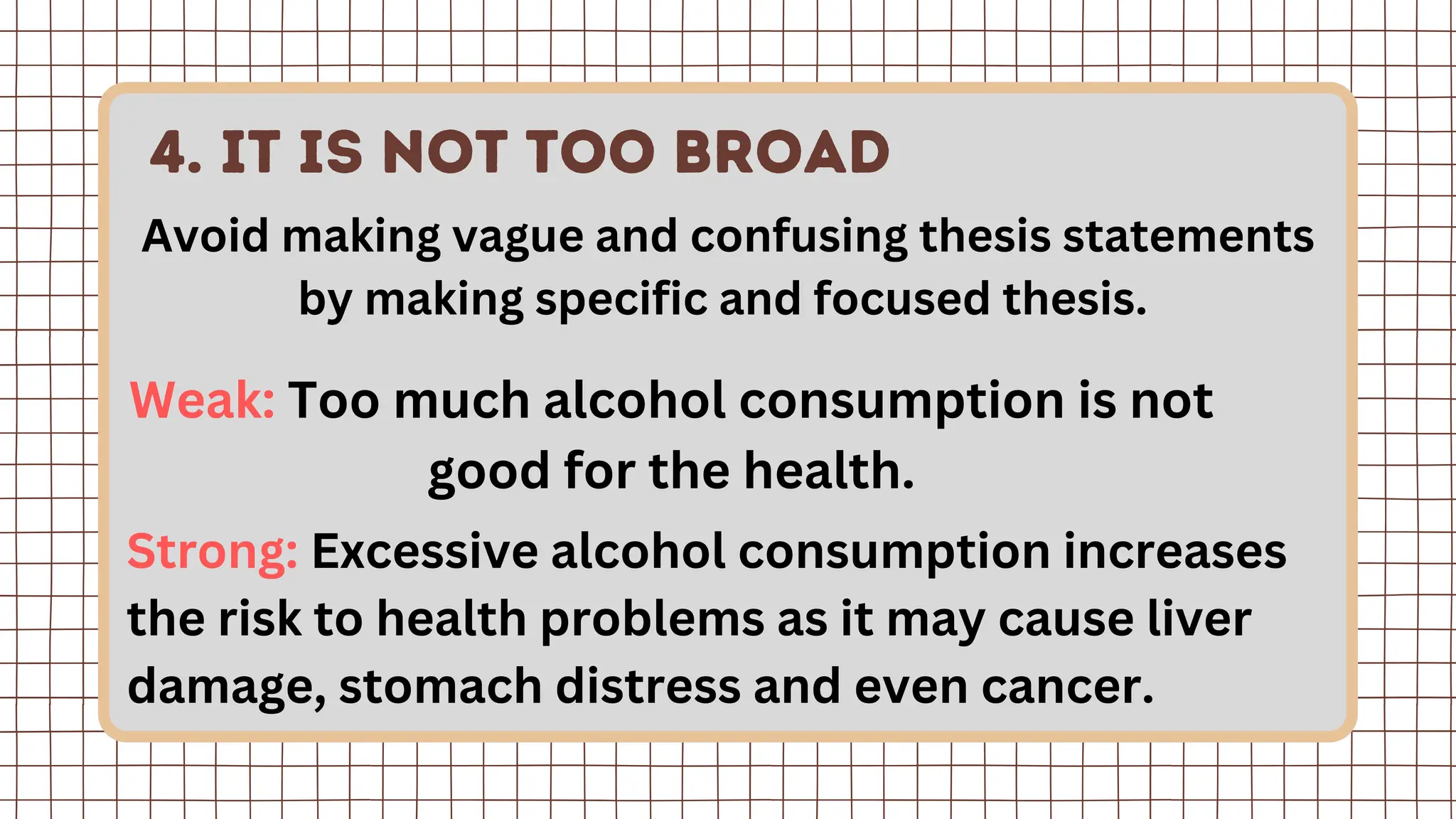 4. IT IS NOT TOO BROAD

Avoid making vague and confusing thesis statements by making specific and focused thesis.

Weak: Too much alcohol consumption is not good for the health.

Strong: Excessive alcohol consumption increases the risk to health problems as it may cause liver damage, stomach distress and even cancer.